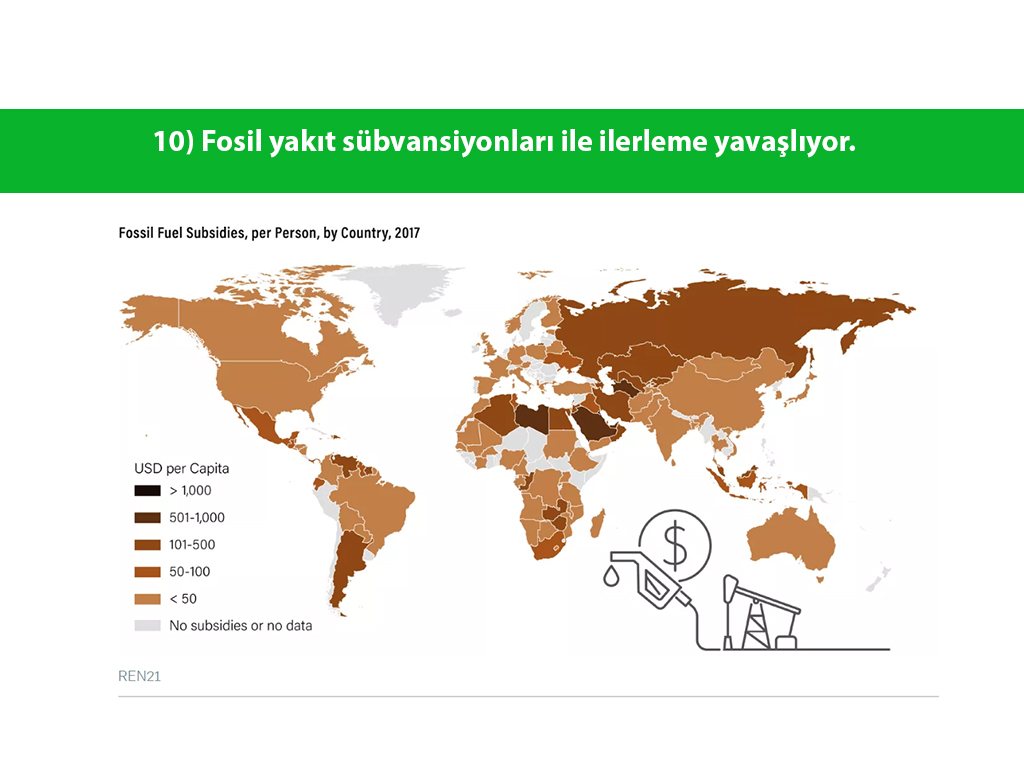 10) Fosil yakıt sübvansiyonları ile ilerleme yavaşlıyor.

Fossil Fuel Subsidies, per Person, by Country, 2017

USD per Capita
> 1,000
501-1,000
101-500
50-100
< 50
No subsidies or no data

$

REN21